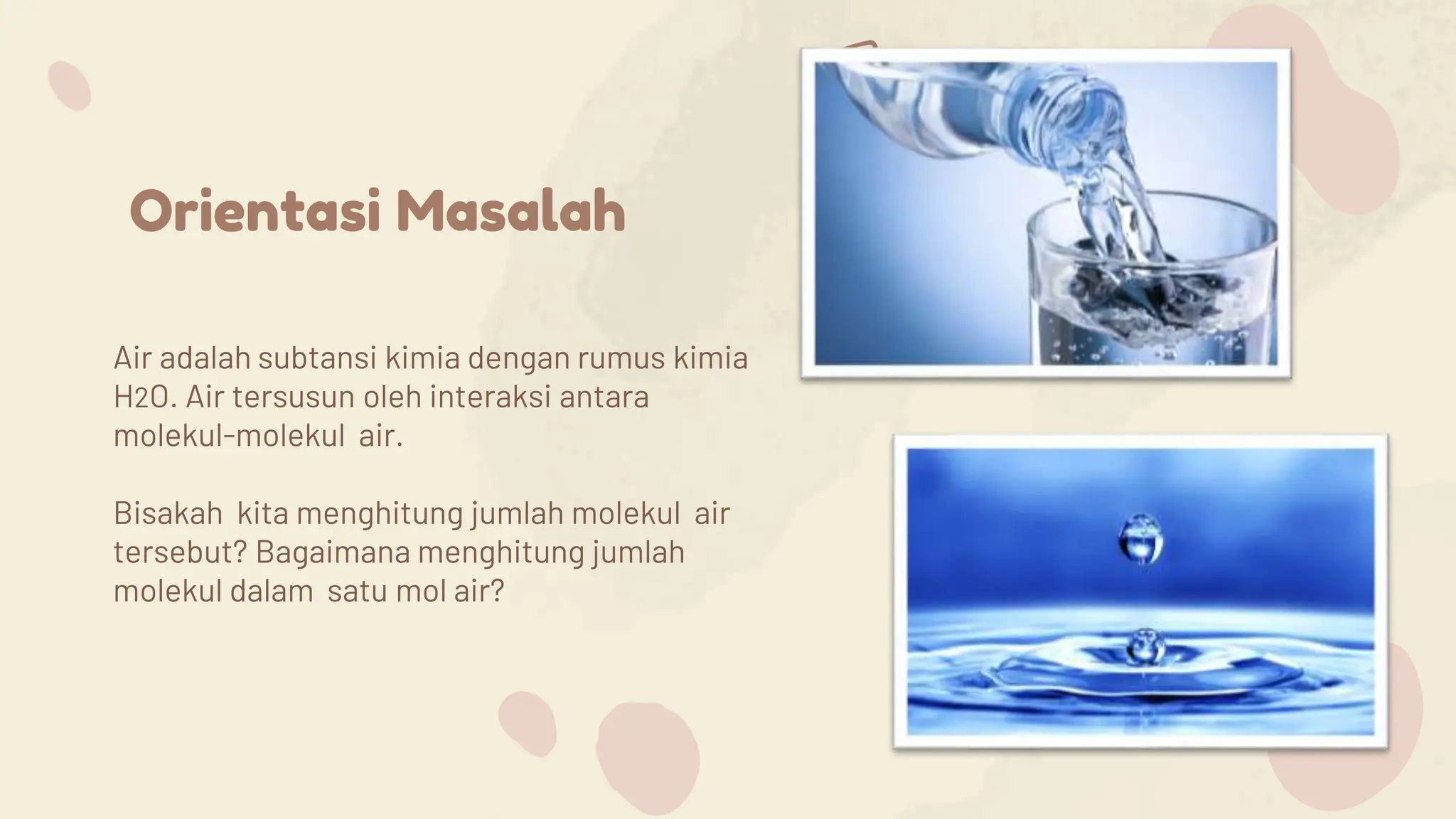 Orientasi Masalah

Air adalah subtansi kimia dengan rumus kimia H2O. Air tersusun oleh interaksi antara molekul-molekul air.

Bisakah kita menghitung jumlah molekul air tersebut? Bagaimana menghitung jumlah molekul dalam satu mol air?